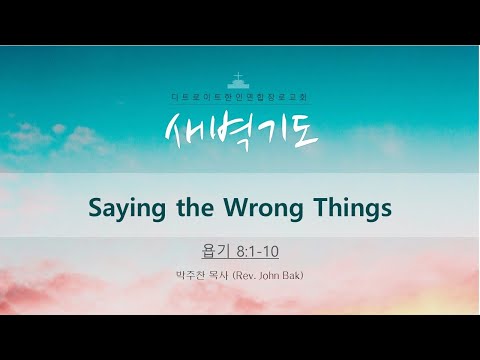 디트로이트한인연합장로교회

새벽기도

Saying the Wrong Things

욥기 8:1-10

박주찬 목사 (Rev. John Bak)